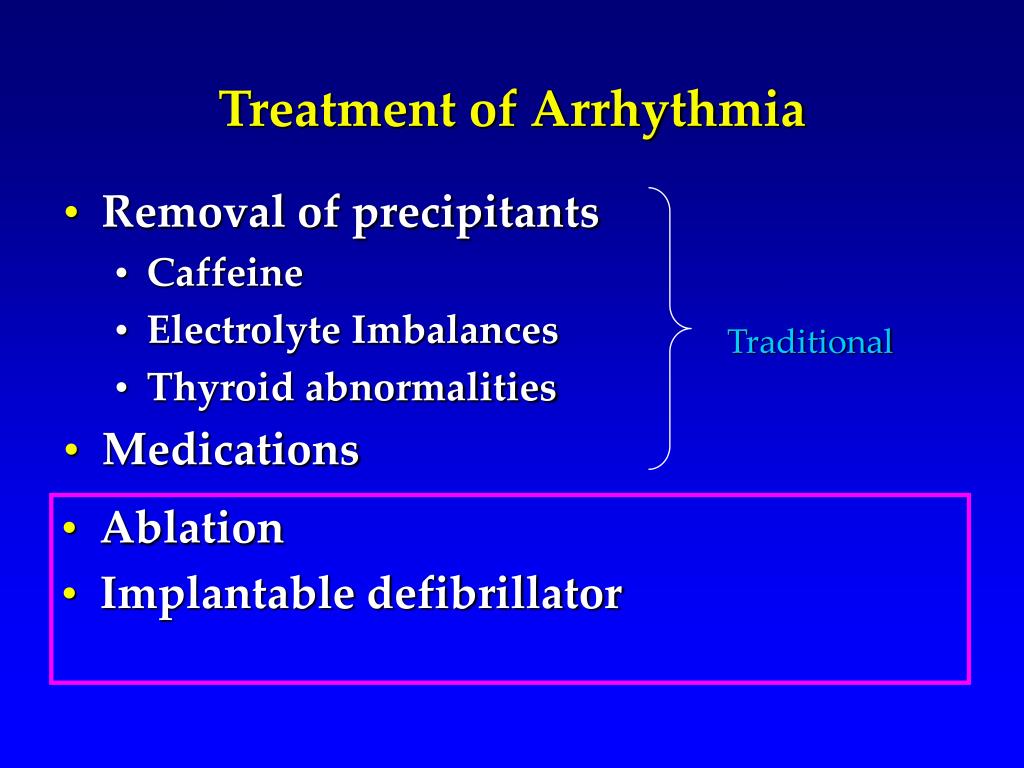 Treatment of Arrhythmia

• Removal of precipitants
  • Caffeine
  • Electrolyte Imbalances
  • Thyroid abnormalities
• Medications

Traditional

• Ablation
• Implantable defibrillator